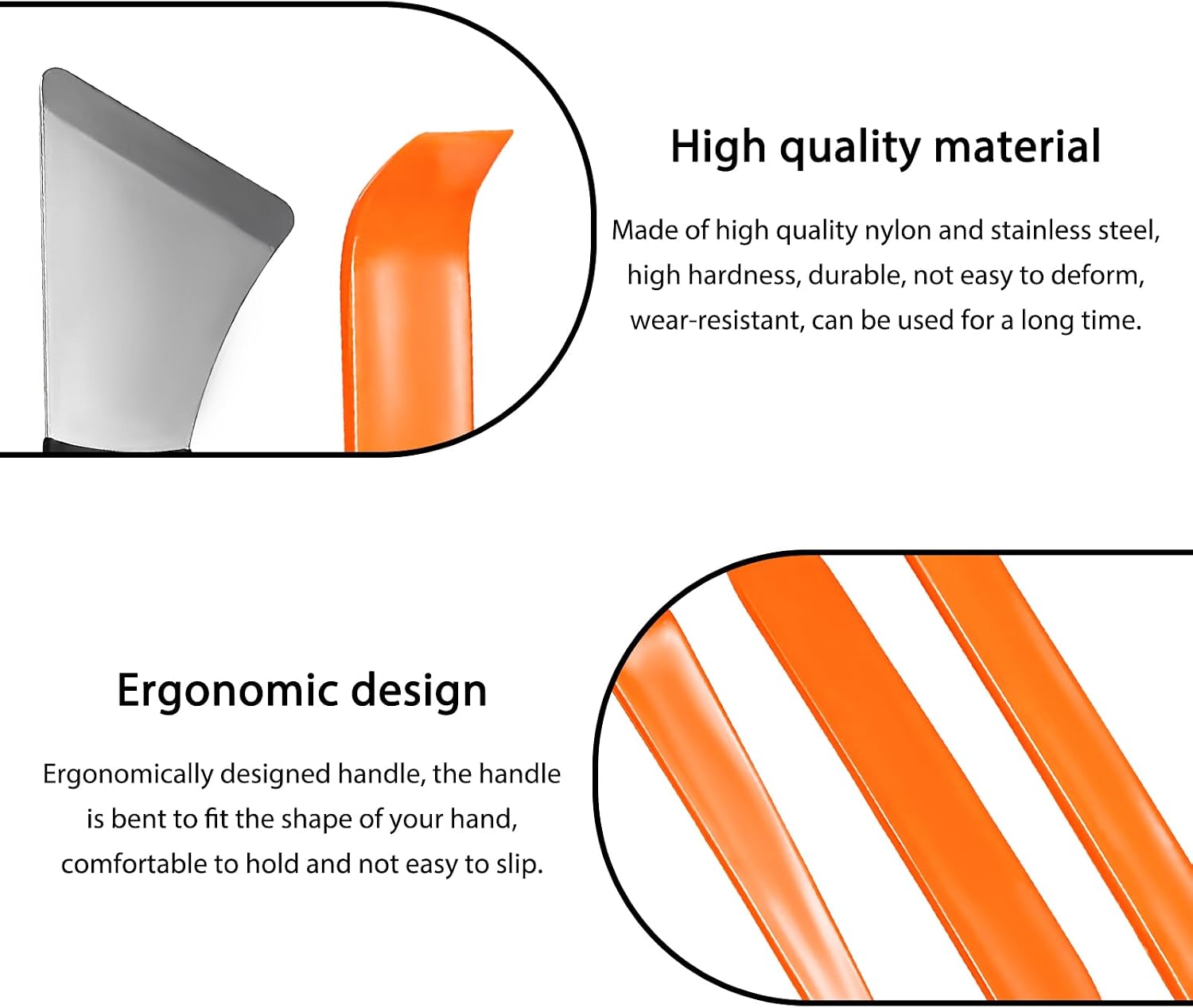 High quality material

Made of high quality nylon and stainless steel, high hardness, durable, not easy to deform, wear-resistant, can be used for a long time.

Ergonomic design

Ergonomically designed handle, the handle is bent to fit the shape of your hand, comfortable to hold and not easy to slip.